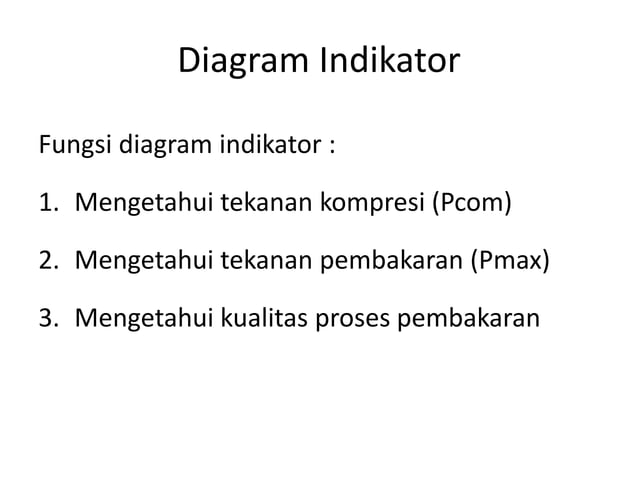 Diagram Indikator

Fungsi diagram indikator :

1. Mengetahui tekanan kompresi (Pcom)

2. Mengetahui tekanan pembakaran (Pmax)

3. Mengetahui kualitas proses pembakaran